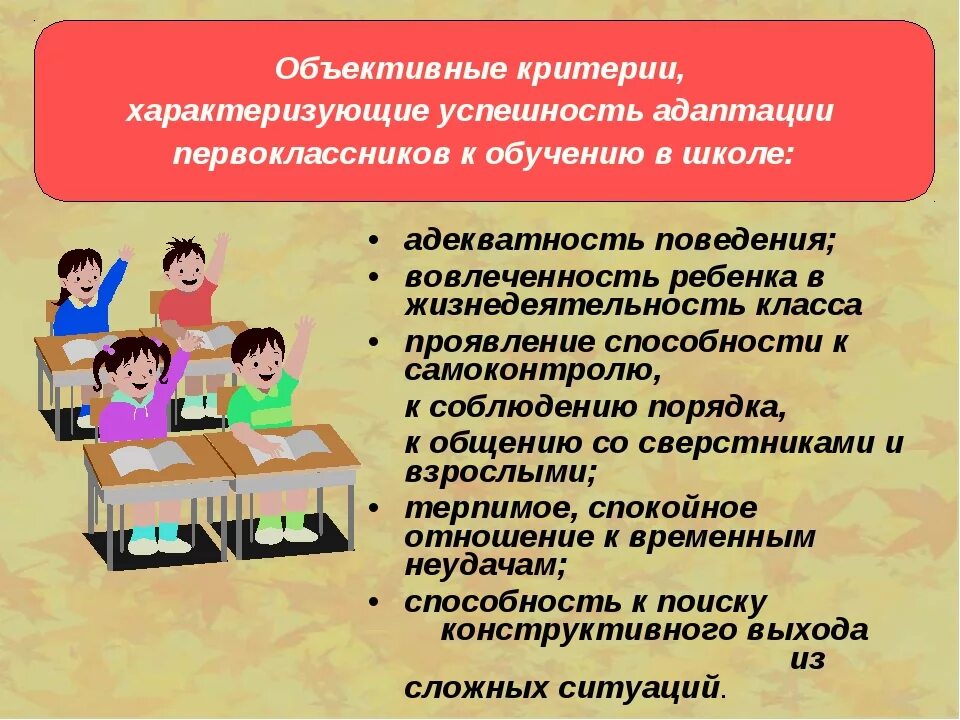 Объективные критерии, характеризующие успешность адаптации первоклассников к обучению в школе:

• адекватность поведения;
• вовлеченность ребенка в жизнедеятельность класса
• проявление способности к самоконтролю,
к соблюдению порядка,
к общению со сверстниками и взрослыми;
• терпимое, спокойное отношение к временным неудачам;
• способность к поиску конструктивного выхода из сложных ситуаций.